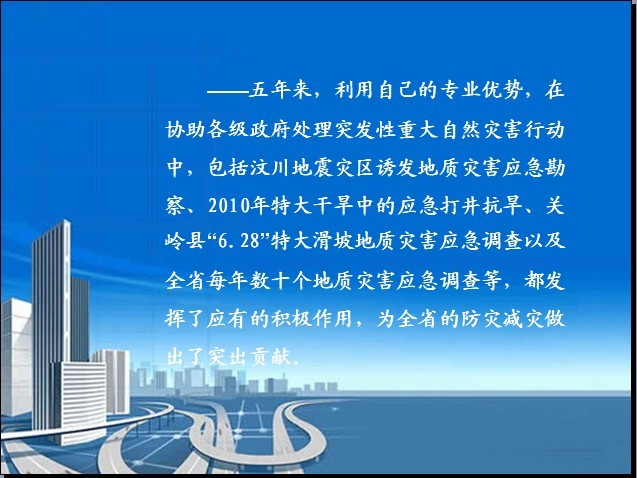 ——五年来，利用自己的专业优势，在协助各级政府处理突发性重大自然灾害行动中，包括汶川地震灾区诱发地质灾害应急勘察、2010年特大干旱中的应急打井抗旱、关岭县“6.28”特大滑坡地质灾害应急调查以及全省每年数十个地质灾害应急调查等，都发挥了应有的积极作用，为全省的防灾减灾做出了突出贡献。